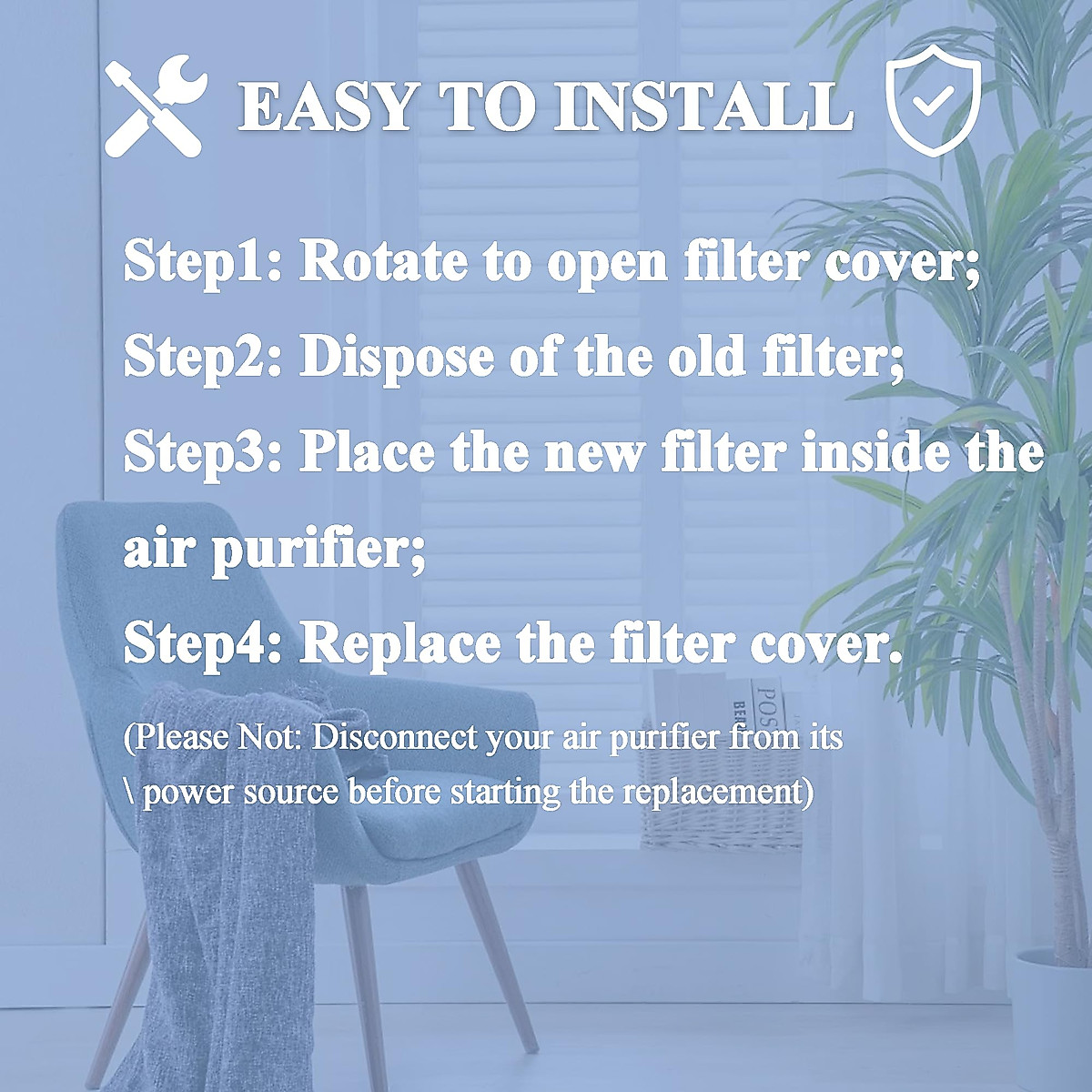 EASY TO INSTALL

Step1: Rotate to open filter cover;

Step2: Dispose of the old filter;

Step3: Place the new filter inside the air purifier;

Step4: Replace the filter cover.

(Please Not: Disconnect your air purifier from its \ power source before starting the replacement)